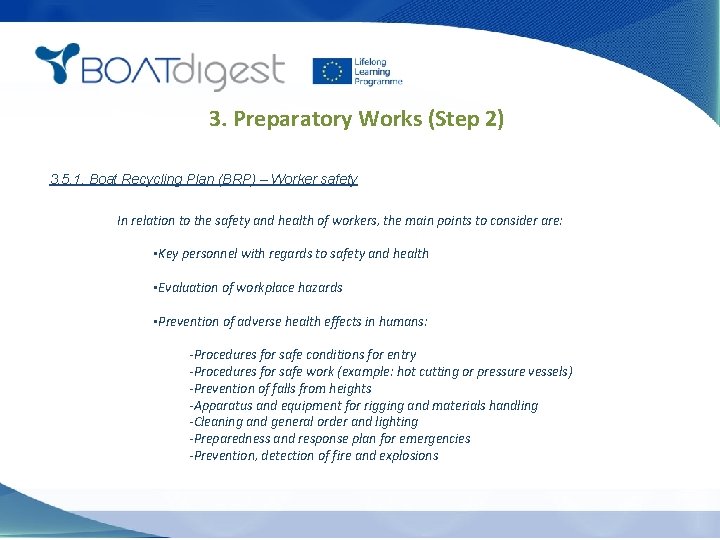 BOATdigest

Lifelong Learning Programme

3. Preparatory Works (Step 2)

3.5.1. Boat Recycling Plan (BRP) – Worker safety

In relation to the safety and health of workers, the main points to consider are:

▪Key personnel with regards to safety and health

▪Evaluation of workplace hazards

▪Prevention of adverse health effects in humans:

-Procedures for safe conditions for entry
-Procedures for safe work (example: hot cutting or pressure vessels)
-Prevention of falls from heights
-Apparatus and equipment for rigging and materials handling
-Cleaning and general order and lighting
-Preparedness and response plan for emergencies
-Prevention, detection of fire and explosions